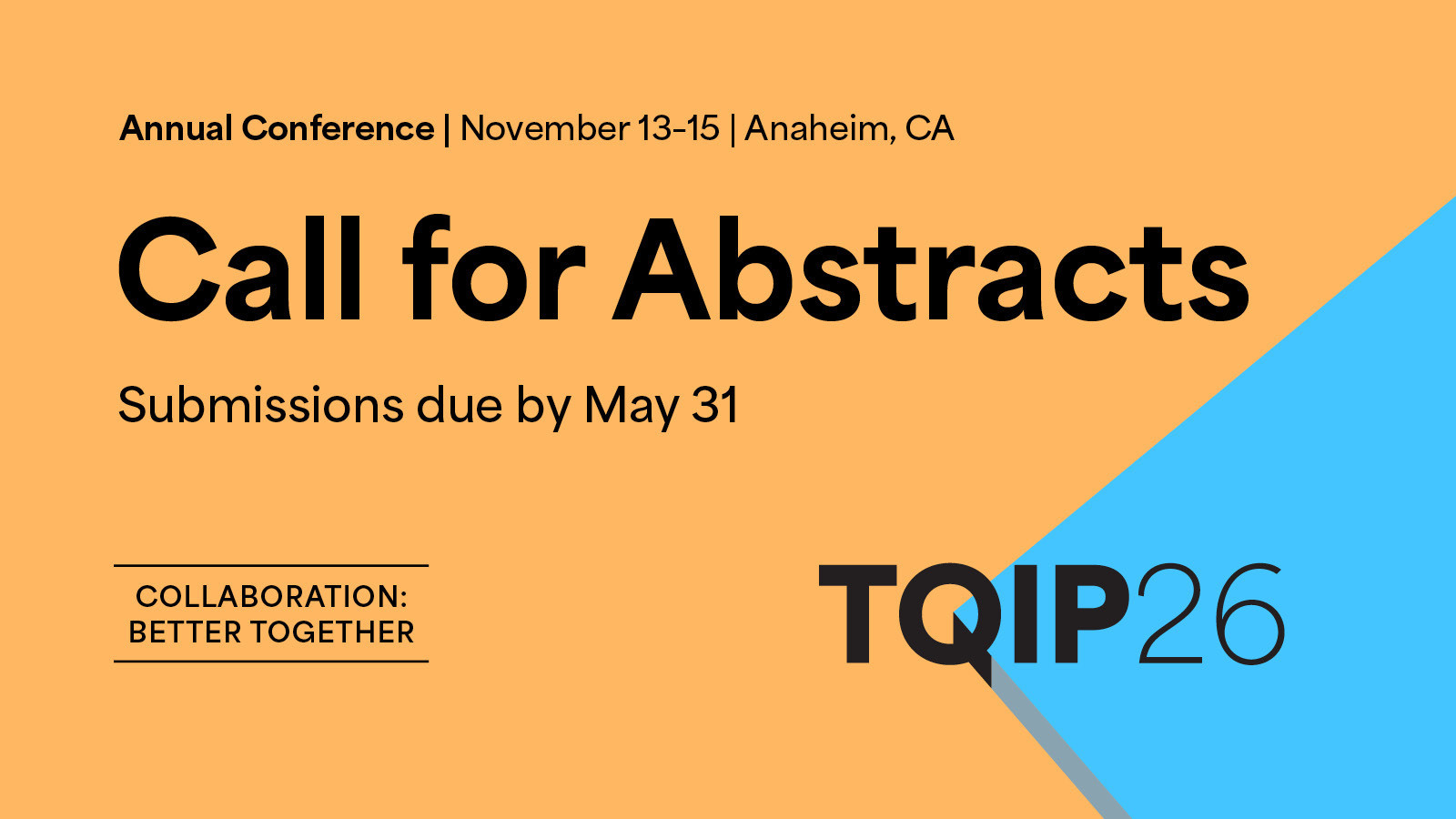 Annual Conference | November 13-15 | Anaheim, CA

Call for Abstracts

Submissions due by May 31

COLLABORATION: BETTER TOGETHER

TQIP26